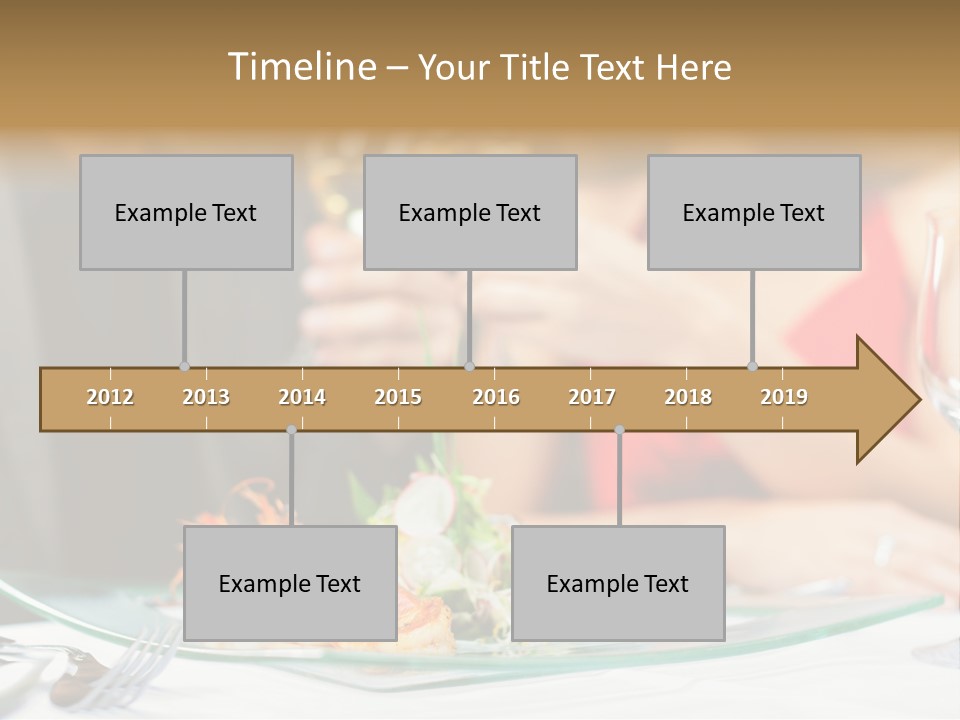 Timeline – Your Title Text Here

Example Text

Example Text

Example Text

2012 2013 2014 2015 2016 2017 2018 2019

Example Text

Example Text